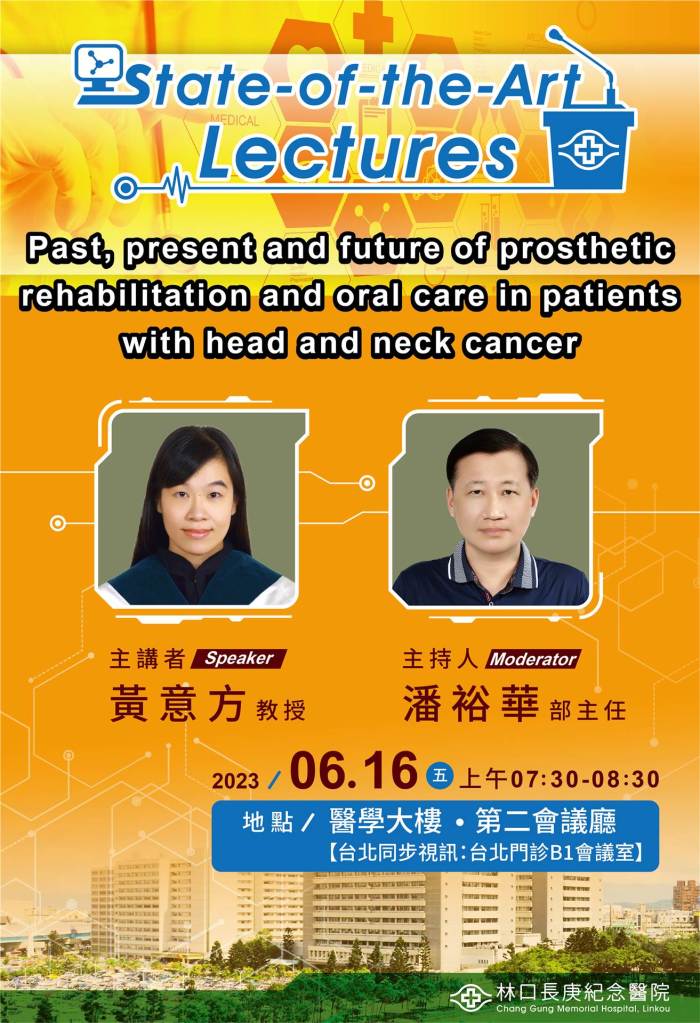 State-of-the-Art Lectures

MEDICAL

Past, present and future of prosthetic rehabilitation and oral care in patients with head and neck cancer

主講者 Speaker
黃意方 教授

主持人 Moderator
潘裕華 部主任

2023 / 06.16 五 上午07:30-08:30

地點 / 醫學大樓・第二會議廳
【台北同步視訊:台北門診B1會議室】

林口長庚紀念醫院
Chang Gung Memorial Hospital, Linkou